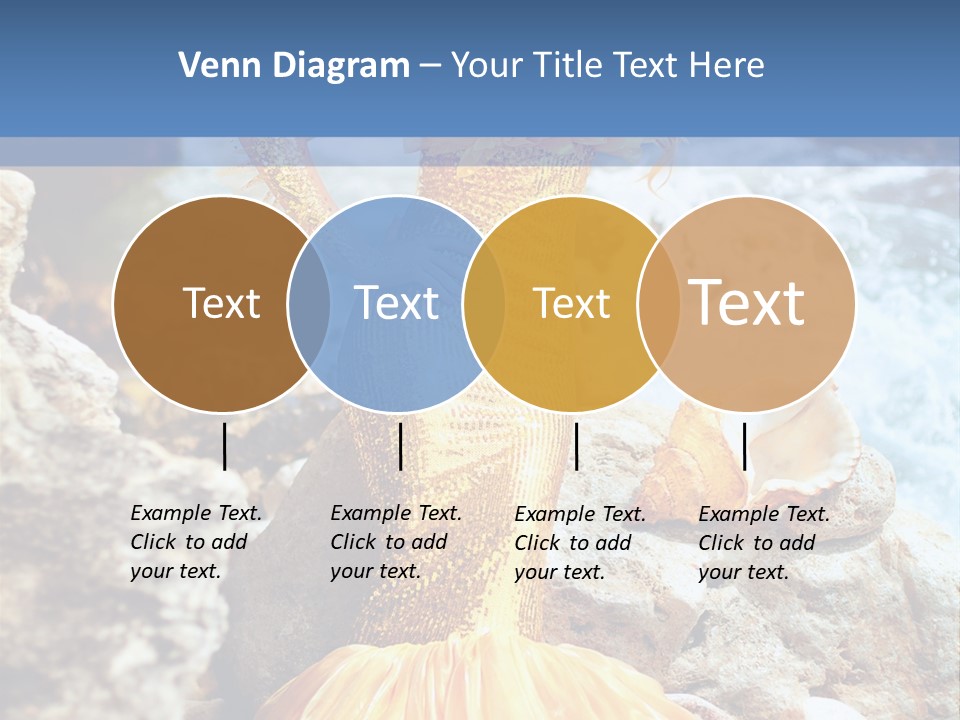 Venn Diagram – Your Title Text Here

Text

Text

Text

Text

Example Text. Click to add your text.

Example Text. Click to add your text.

Example Text. Click to add your text.

Example Text. Click to add your text.